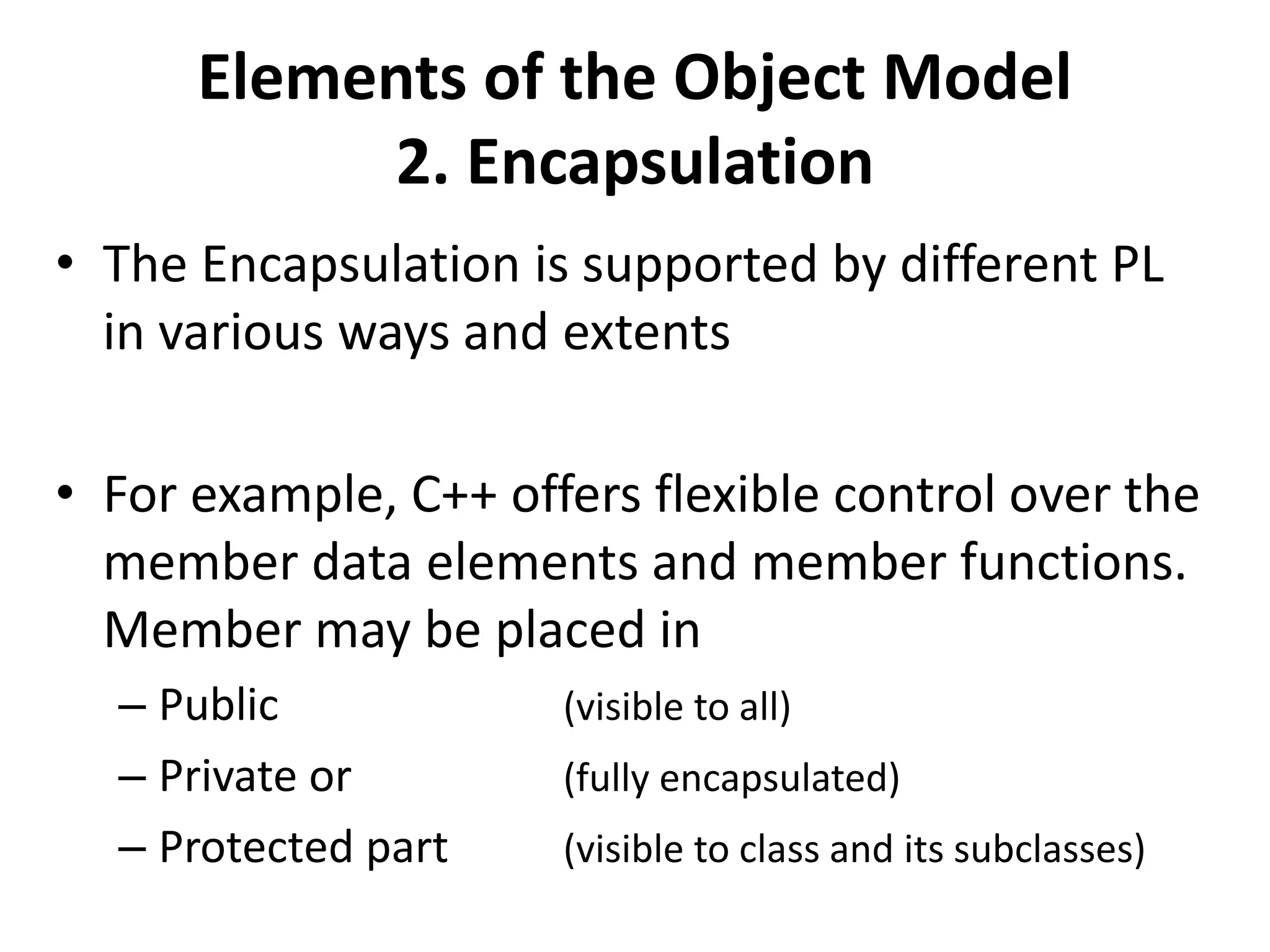 Elements of the Object Model
2. Encapsulation

• The Encapsulation is supported by different PL in various ways and extents

• For example, C++ offers flexible control over the member data elements and member functions. Member may be placed in
– Public (visible to all)
– Private or (fully encapsulated)
– Protected part (visible to class and its subclasses)